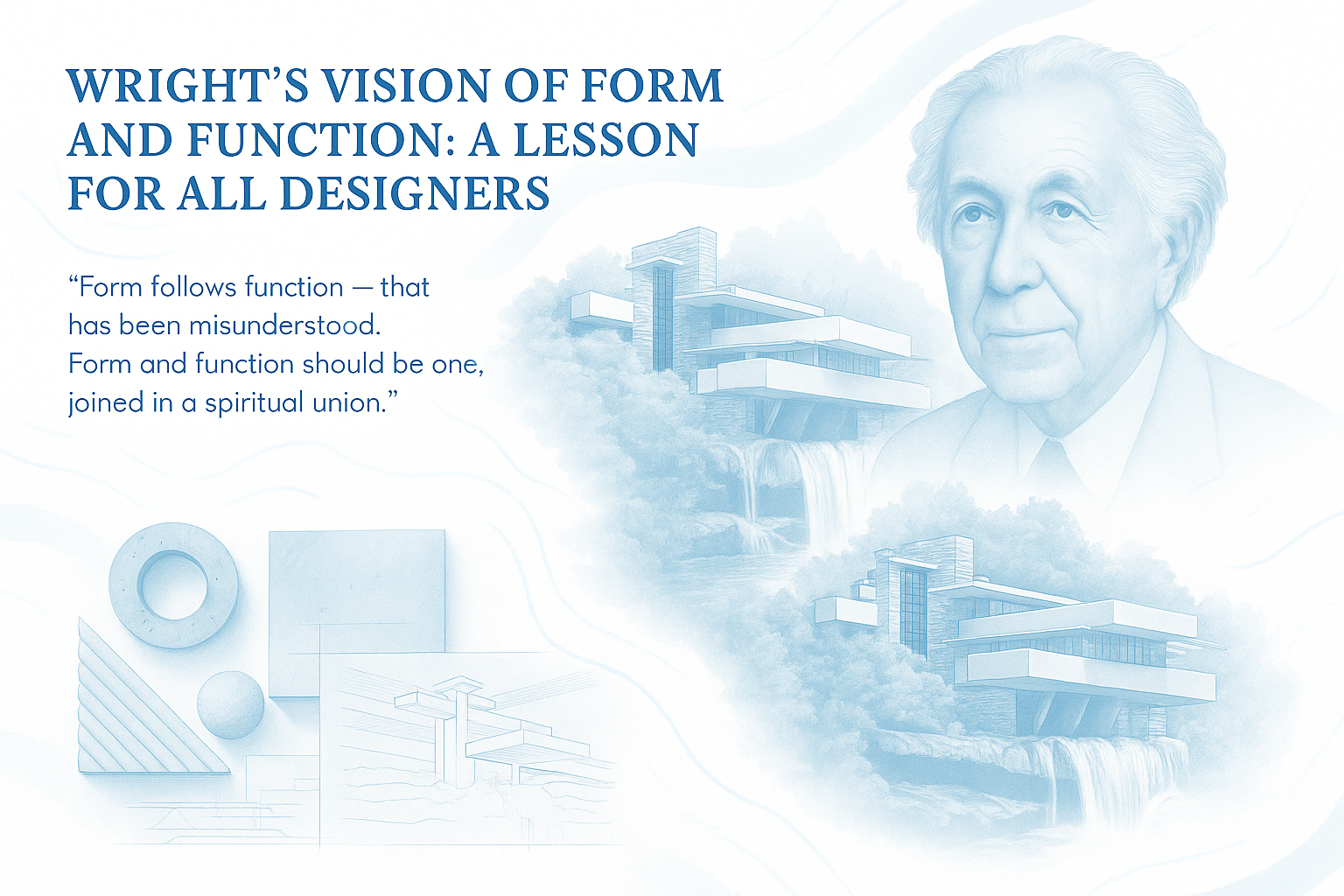 WRIGHT'S VISION OF FORM AND FUNCTION: A LESSON FOR ALL DESIGNERS

"Form follows function — that has been misunderstood. Form and function should be one, joined in a spiritual union."